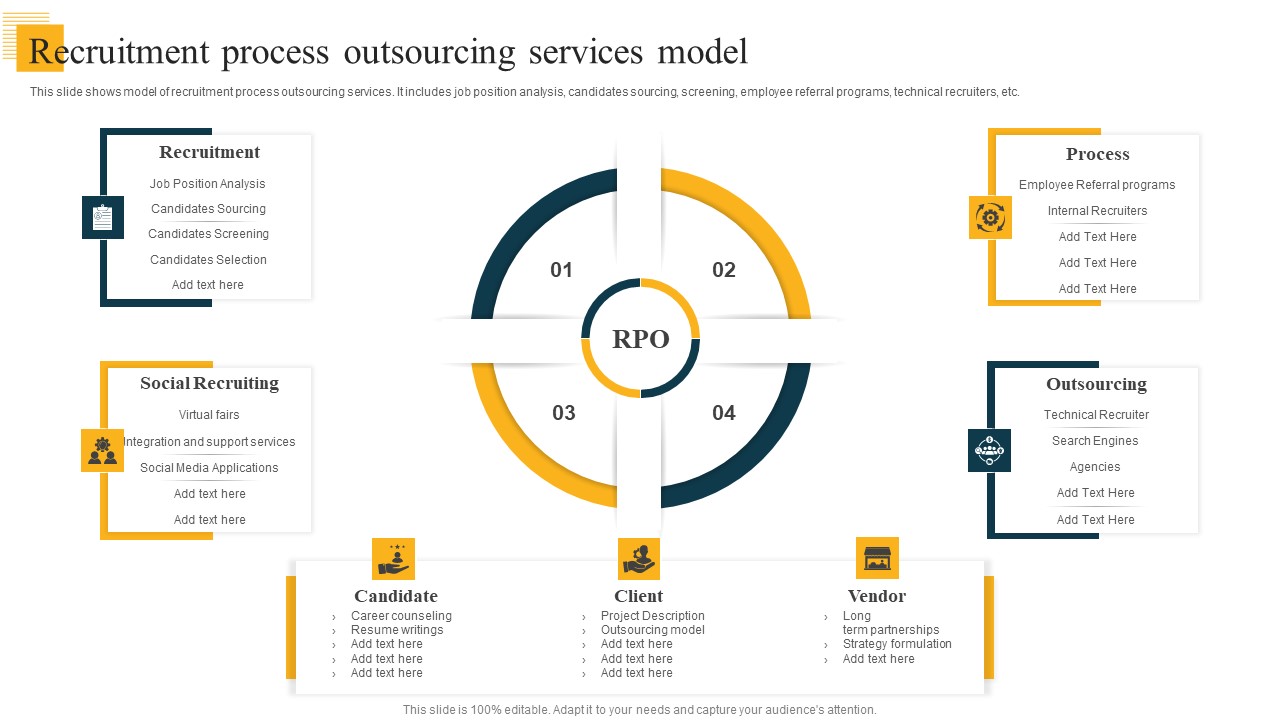 Recruitment process outsourcing services model

This slide shows model of recruitment process outsourcing services. It includes job position analysis, candidates sourcing, screening, employee referral programs, technical recruiters, etc.

Recruitment
Job Position Analysis
Candidates Sourcing
Candidates Screening
Candidates Selection
Add text here

Social Recruiting
Virtual fairs
Integration and support services
Social Media Applications
Add text here
Add text here

01
02
RPO
03
04

Process
Employee Referral programs
Internal Recruiters
Add Text Here
Add Text Here
Add Text Here

Outsourcing
Technical Recruiter
Search Engines
Agencies
Add Text Here
Add Text Here

Candidate
› Career counseling
› Resume writings
› Add text here
› Add text here
› Add text here

Client
› Project Description
› Outsourcing model
› Add text here
› Add text here
› Add text here

Vendor
› Long term partnerships
› Strategy formulation
› Add text here

This slide is 100% editable. Adapt it to your needs and capture your audience's attention.